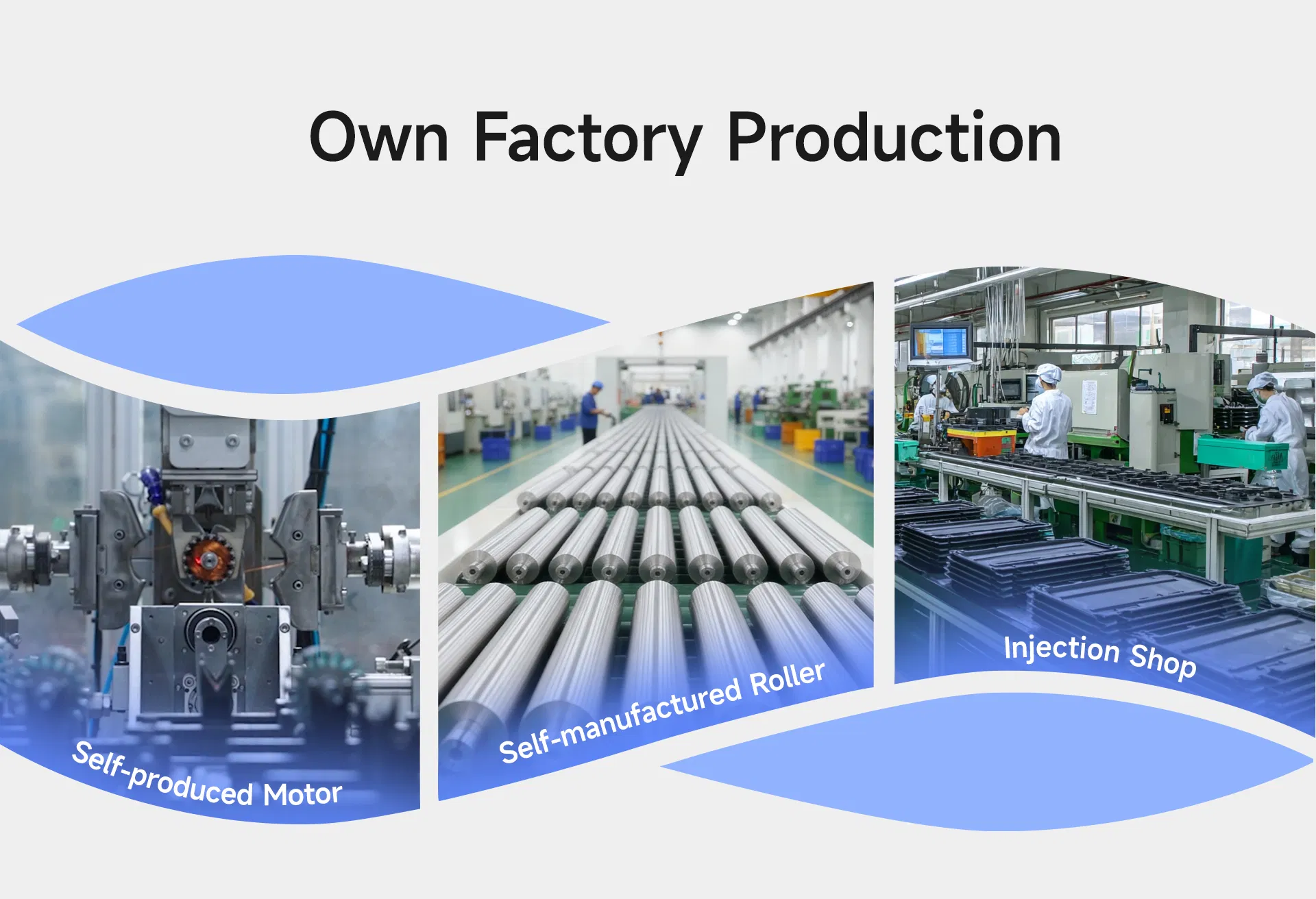 Own Factory Production

Self-produced Motor

Self-manufactured Roller

Injection Shop